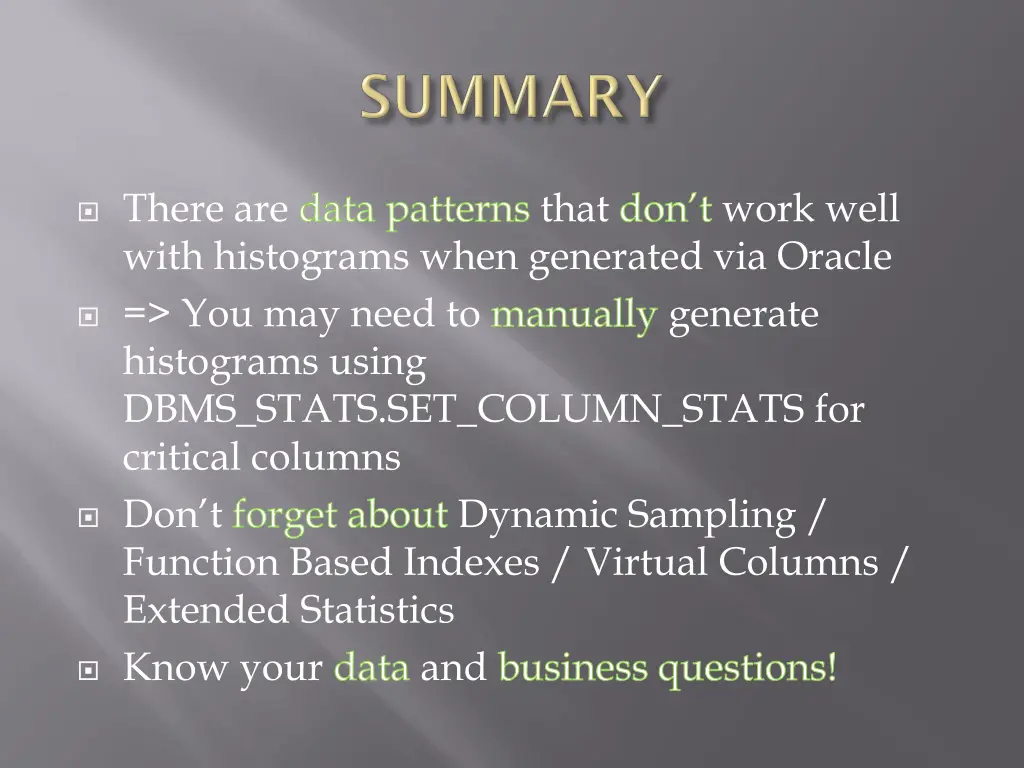 SUMMARY

There are data patterns that don't work well with histograms when generated via Oracle

=> You may need to manually generate histograms using DBMS_STATS.SET_COLUMN_STATS for critical columns

Don't forget about Dynamic Sampling / Function Based Indexes / Virtual Columns / Extended Statistics

Know your data and business questions!